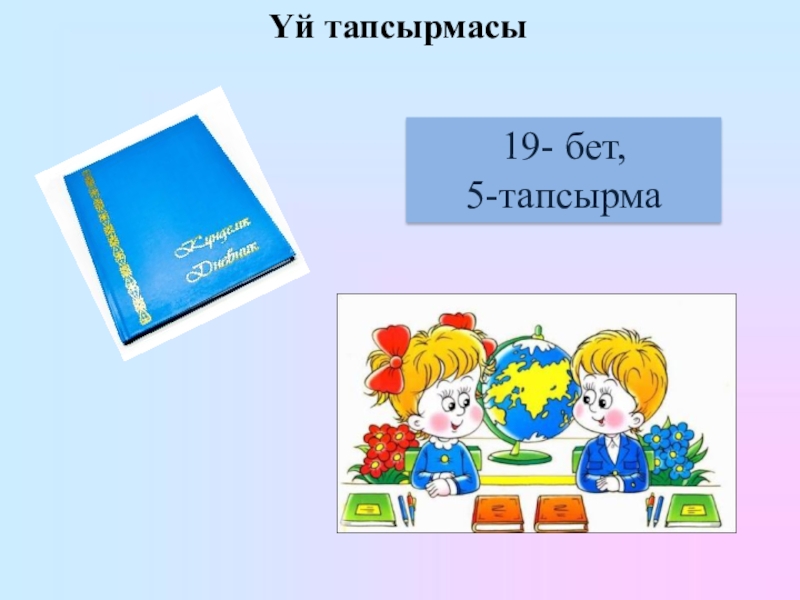 Үй тапсырмасы

Күнделік
Дневник

19- бет,
5-тапсырма